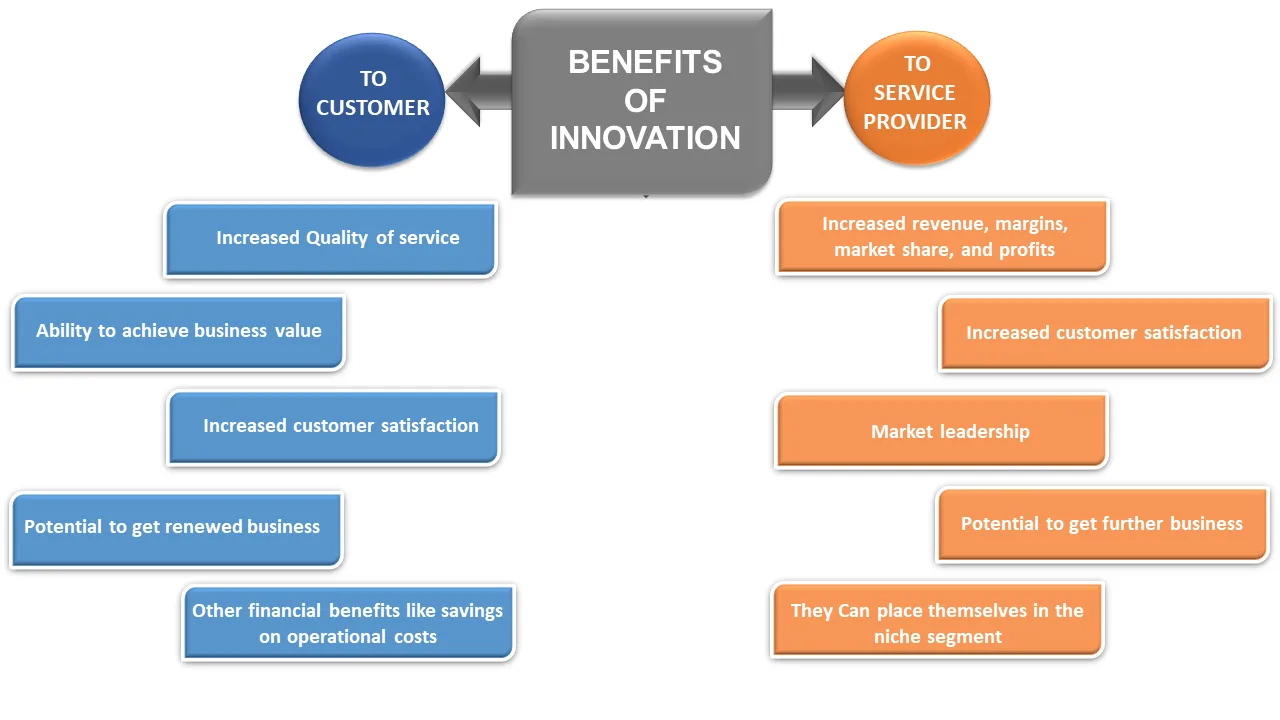 BENEFITS OF INNOVATION

TO CUSTOMER

TO SERVICE PROVIDER

Increased Quality of service

Ability to achieve business value

Increased customer satisfaction

Potential to get renewed business

Other financial benefits like savings on operational costs

Increased revenue, margins, market share, and profits

Increased customer satisfaction

Market leadership

Potential to get further business

They Can place themselves in the niche segment